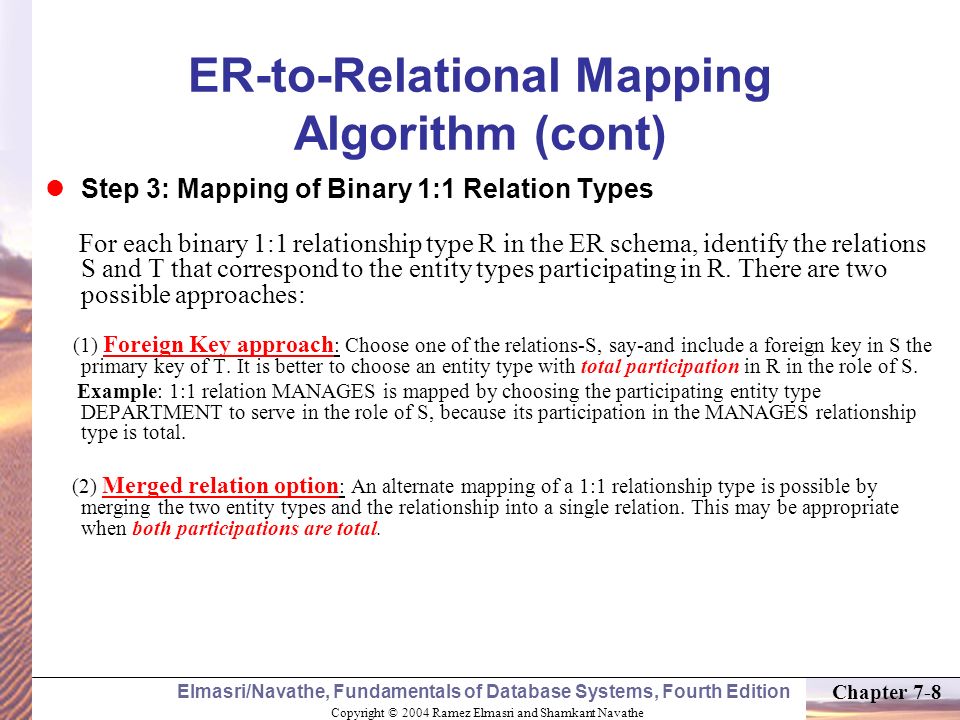 ER-to-Relational Mapping Algorithm (cont)

Step 3: Mapping of Binary 1:1 Relation Types

For each binary 1:1 relationship type R in the ER schema, identify the relations S and T that correspond to the entity types participating in R. There are two possible approaches:

(1) Foreign Key approach: Choose one of the relations-S, say-and include a foreign key in S the primary key of T. It is better to choose an entity type with total participation in R in the role of S.

Example: 1:1 relation MANAGES is mapped by choosing the participating entity type DEPARTMENT to serve in the role of S, because its participation in the MANAGES relationship type is total.

(2) Merged relation option: An alternate mapping of a 1:1 relationship type is possible by merging the two entity types and the relationship into a single relation. This may be appropriate when both participations are total.

Elmasri/Navathe, Fundamentals of Database Systems, Fourth Edition

Chapter 7-8

Copyright © 2004 Ramez Elmasri and Shamkant Navathe